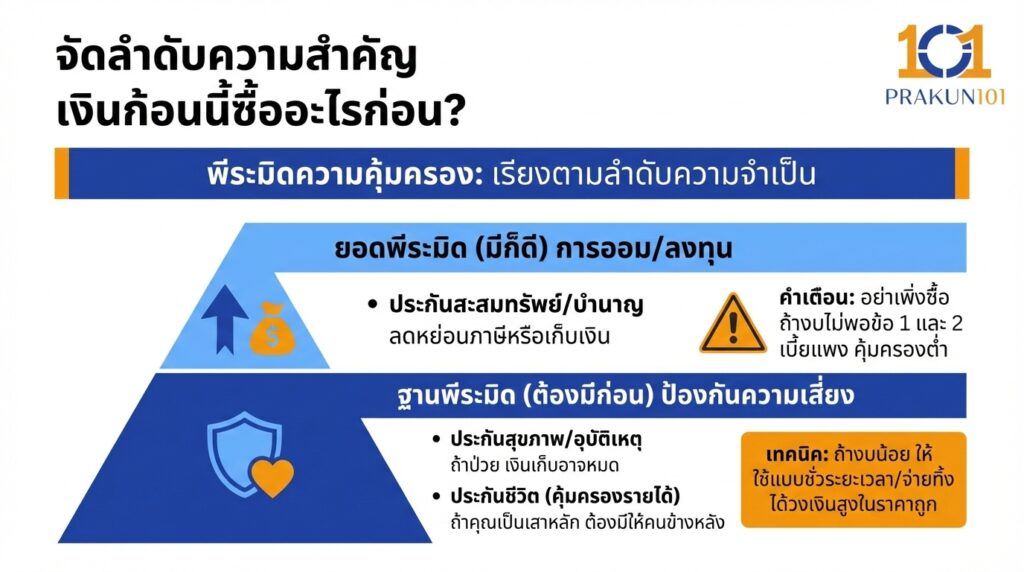 จัดลำดับความสำคัญ
เงินก้อนนี้ซื้ออะไรก่อน?

101
PRAKUN101

พีระมิดความคุ้มครอง: เรียงตามลำดับความจำเป็น

ยอดพีระมิด (มีก็ดี) การออม/ลงทุน

• ประกันสะสมทรัพย์/บำนาญ
ลดหย่อนภาษีหรือเก็บเงิน

คำเตือน: อย่าเพิ่งซื้อ ถ้างบไม่พอข้อ 1 และ 2 เบี้ยแพง คุ้มครองต่ำ

ฐานพีระมิด (ต้องมีก่อน) ป้องกันความเสี่ยง

• ประกันสุขภาพ/อุบัติเหตุ
ถ้าป่วย เงินเก็บอาจหมด

• ประกันชีวิต (คุ้มครองรายได้)
ถ้าคุณเป็นเสาหลัก ต้องมีให้คนข้างหลัง

เทคนิค: ถ้างบน้อย ให้ใช้แบบชั่วระยะเวลา/จ่ายทิ้ง ได้วงเงินสูงในราคาถูก